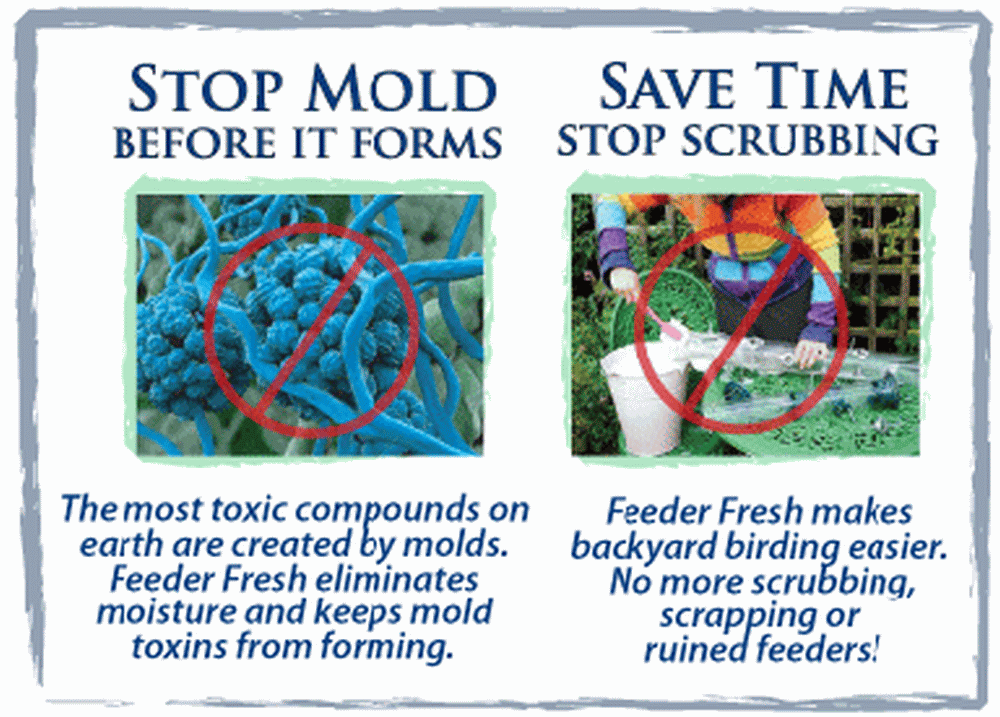 STOP MOLD
BEFORE IT FORMS

The most toxic compounds on earth are created by molds. Feeder Fresh eliminates moisture and keeps mold toxins from forming.

SAVE TIME
STOP SCRUBBING

Feeder Fresh makes backyard birding easier. No more scrubbing, scrapping or ruined feeders!